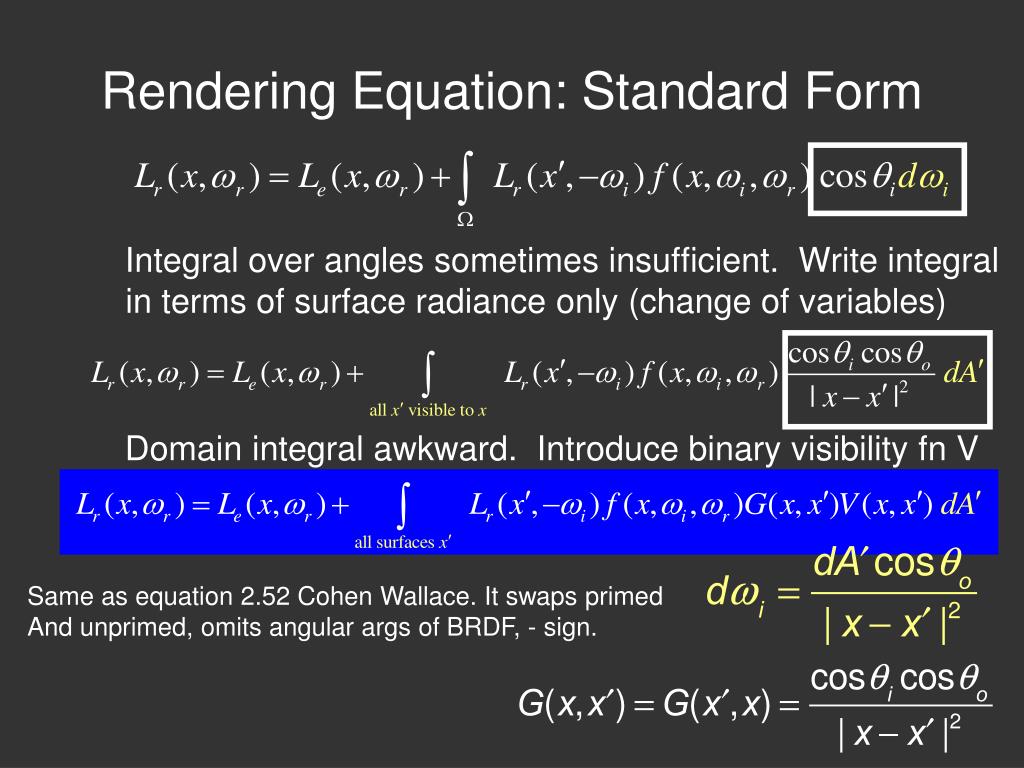 Rendering Equation: Standard Form

$L_r(x,\omega_r) = L_e(x,\omega_r) + \int_{\Omega} L_r(x',-\omega_i) f(x,\omega_i,\omega_r) \cos\theta_i d\omega_i$

Integral over angles sometimes insufficient. Write integral in terms of surface radiance only (change of variables)

$L_r(x,\omega_r) = L_e(x,\omega_r) + \int_{\text{all } x' \text{ visible to } x} L_r(x',-\omega_i) f(x,\omega_i,\omega_r) \frac{\cos\theta_i \cos\theta_o}{|x-x'|^2} dA'$

Domain integral awkward. Introduce binary visibility fn V

$L_r(x,\omega_r) = L_e(x,\omega_r) + \int_{\text{all surfaces } x'} L_r(x',-\omega_i) f(x,\omega_i,\omega_r) G(x,x') V(x,x') \, dA'$

Same as equation 2.52 Cohen Wallace. It swaps primed And unprimed, omits angular args of BRDF, - sign.

$d\omega_i = \frac{dA' \cos\theta_o}{|x-x'|^2}$

$G(x,x') = G(x',x) = \frac{\cos\theta_i \cos\theta_o}{|x-x'|^2}$